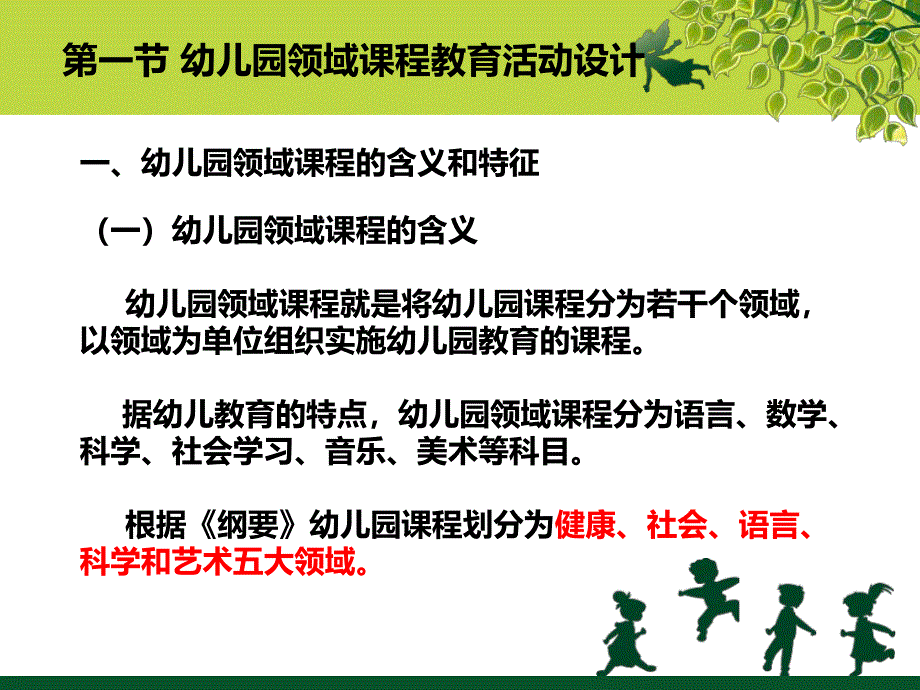 第一节 幼儿园领域课程教育活动设计

一、幼儿园领域课程的含义和特征

（一）幼儿园领域课程的含义

幼儿园领域课程就是将幼儿园课程分为若干个领域，以领域为单位组织实施幼儿园教育的课程。

据幼儿教育的特点，幼儿园领域课程分为语言、数学、科学、社会学习、音乐、美术等科目。

根据《纲要》幼儿园课程划分为健康、社会、语言、科学和艺术五大领域。